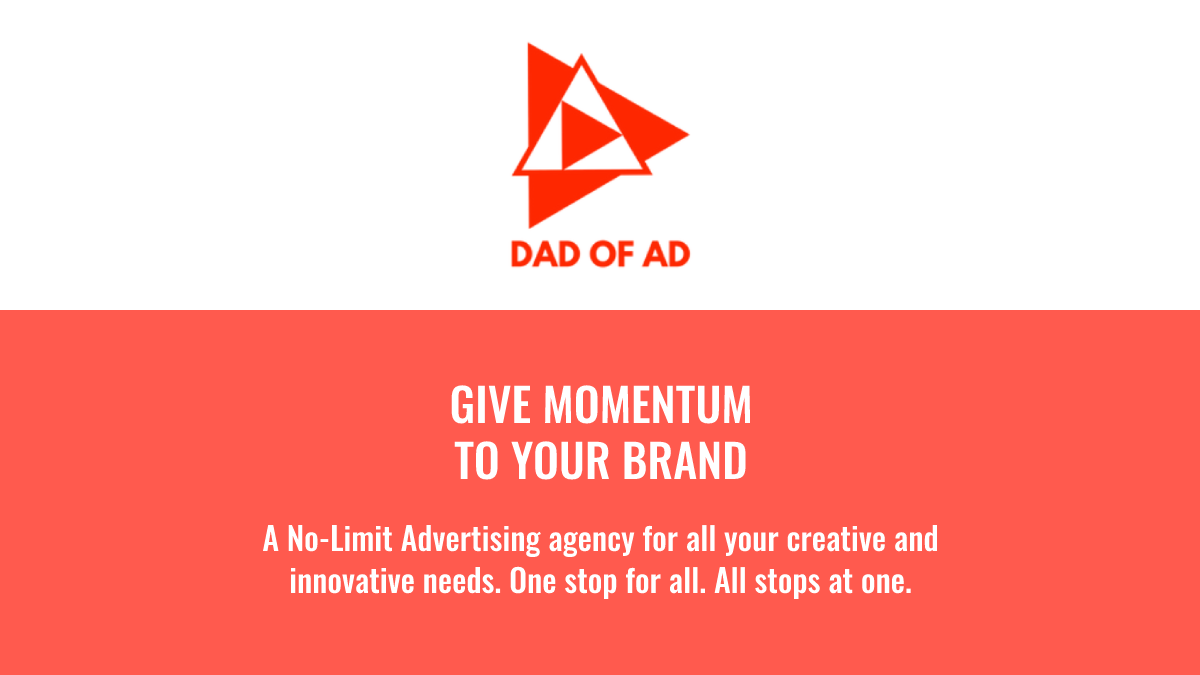 DAD OF AD

GIVE MOMENTUM
TO YOUR BRAND

A No-Limit Advertising agency for all your creative and innovative needs. One stop for all. All stops at one.